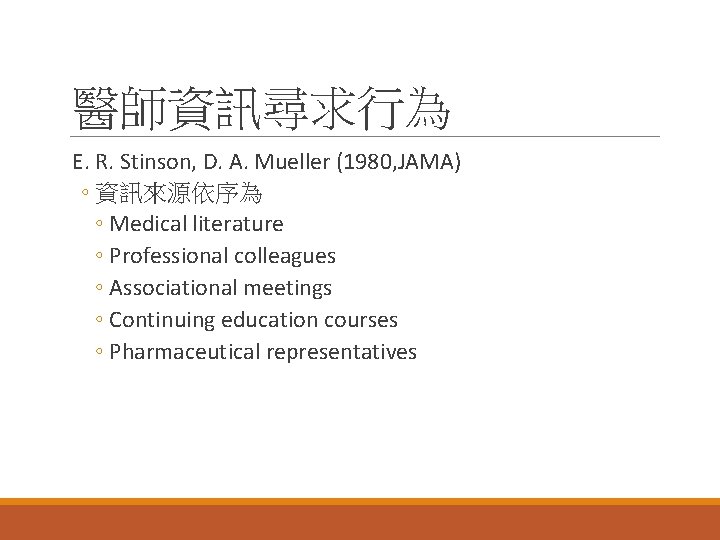 醫師資訊尋求行為

E. R. Stinson, D. A. Mueller (1980,JAMA)

◦ 資訊來源依序為
◦ Medical literature
◦ Professional colleagues
◦ Associational meetings
◦ Continuing education courses
◦ Pharmaceutical representatives